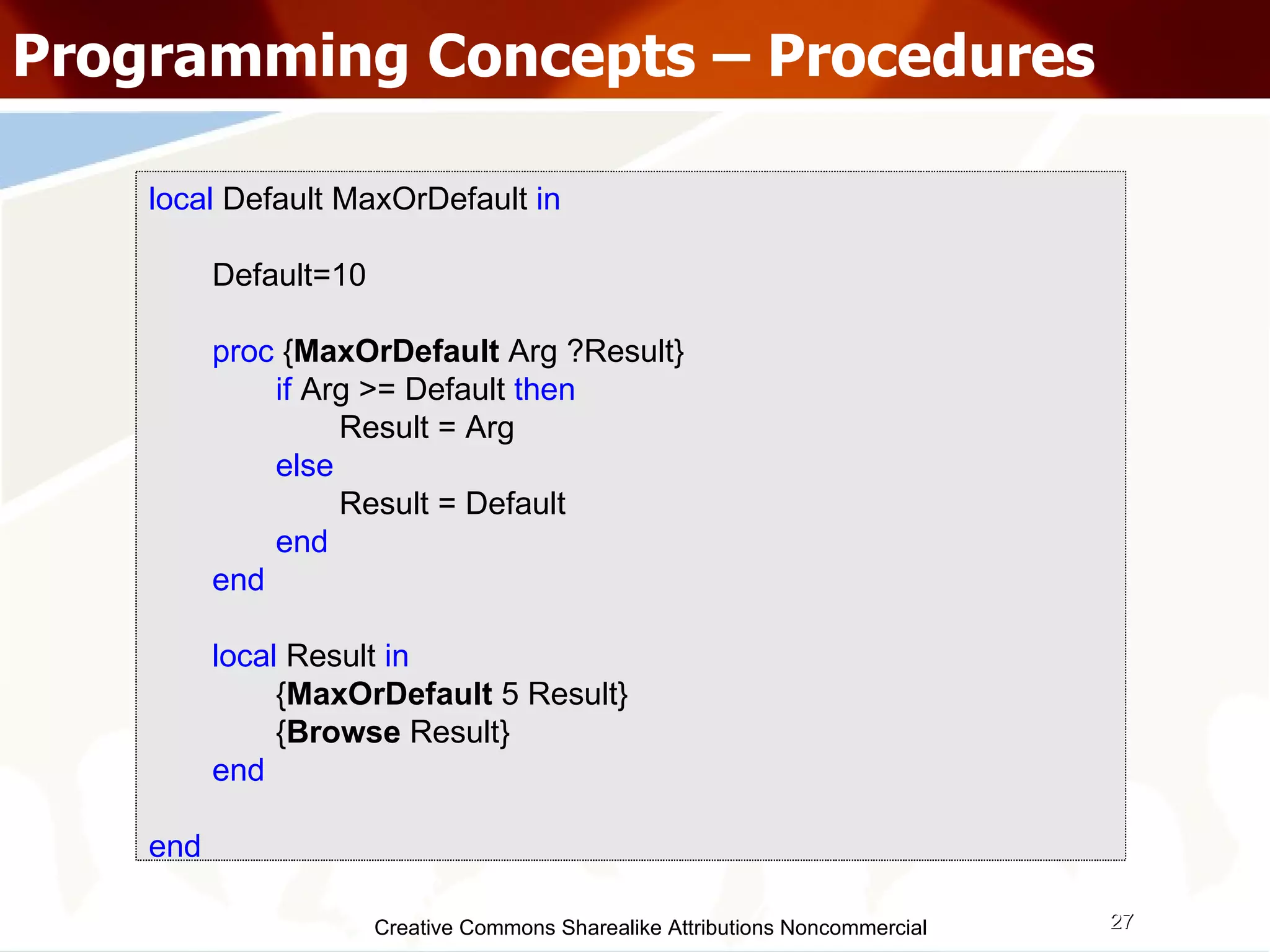 Programming Concepts – Procedures

local Default MaxOrDefault in

Default=10

proc {MaxOrDefault Arg ?Result}
if Arg >= Default then
Result = Arg
else
Result = Default
end
end

local Result in
{MaxOrDefault 5 Result}
{Browse Result}
end

end

Creative Commons Sharealike Attributions Noncommercial

27